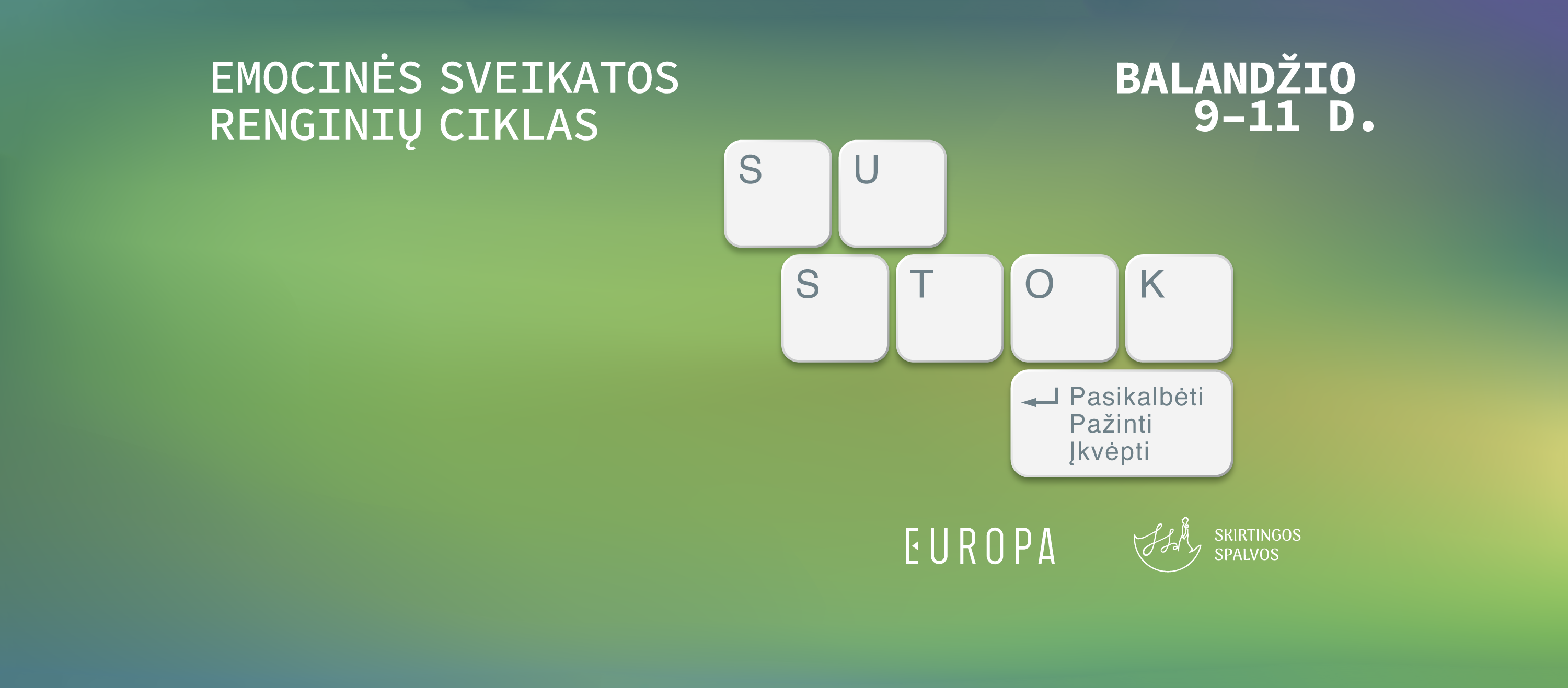 EMOCINĖS SVEIKATOS RENGINIŲ CIKLAS

BALANDŽIO 9–11 D.

S U

S T O K

Pasikalbėti
Pažinti
Įkvėpti

EUROPA

SKIRTINGOS SPALVOS